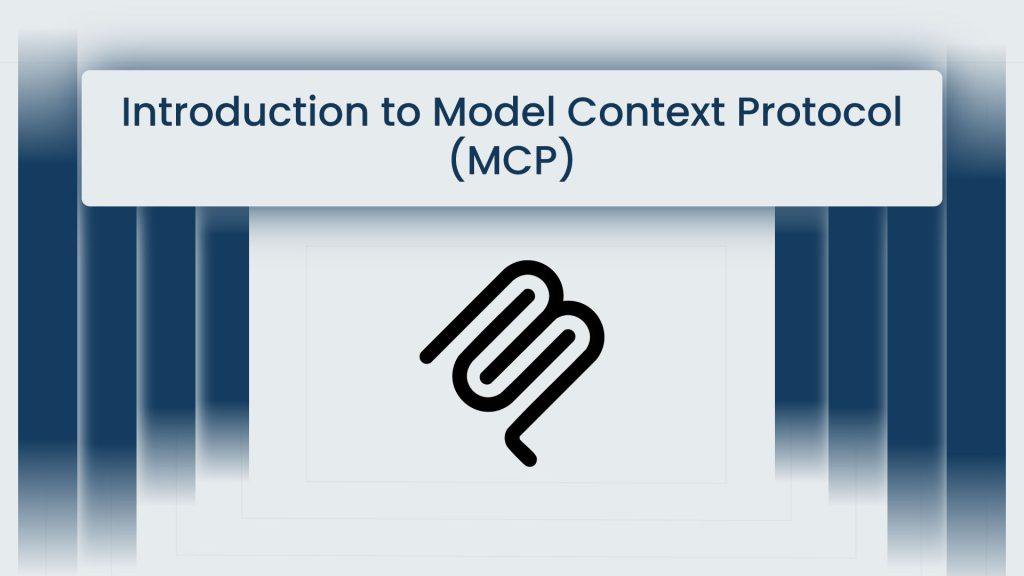 Introduction to Model Context Protocol (MCP)